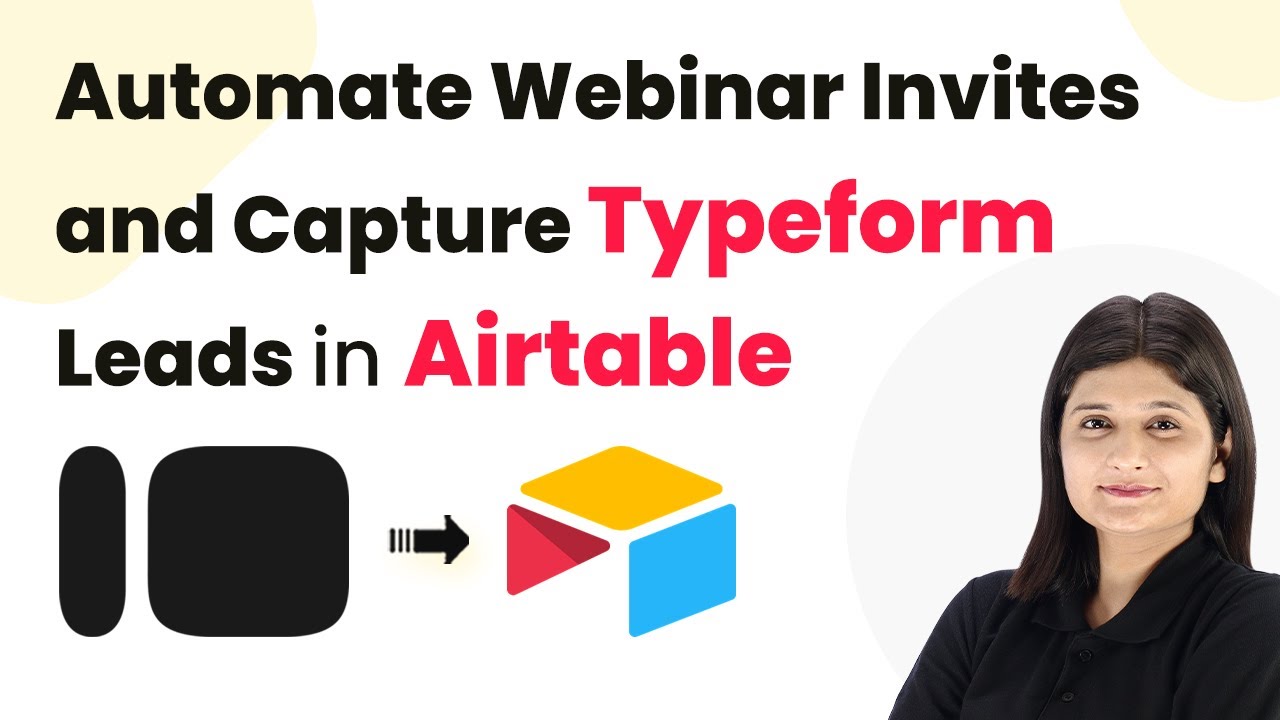 Automate Webinar Invites and Capture Typeform Leads in Airtable